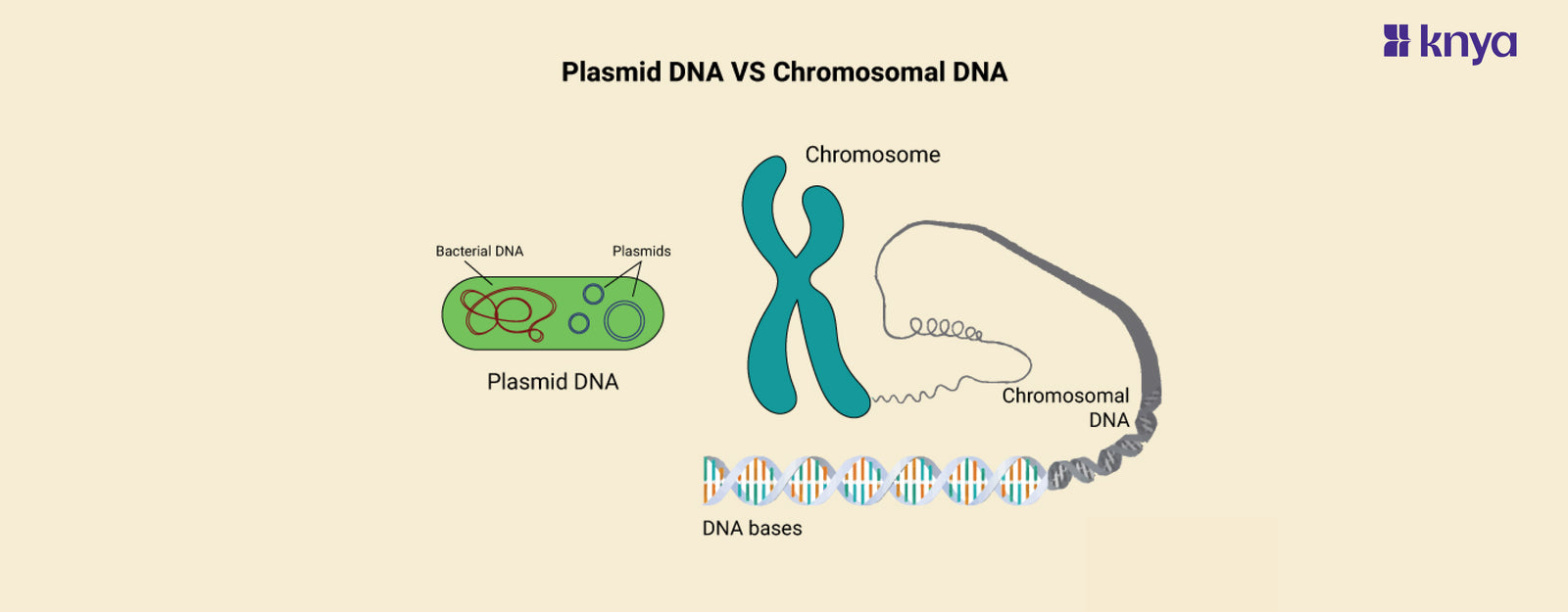 knya

Plasmid DNA VS Chromosomal DNA

Bacterial DNA

Plasmids

Plasmid DNA

Chromosome

Chromosomal DNA

DNA bases